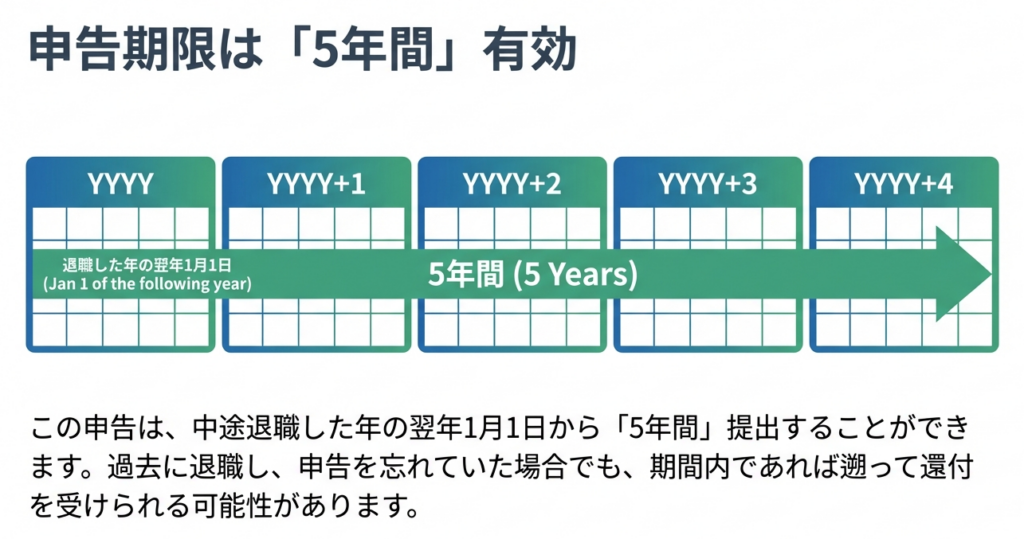 申告期限は「5年間」有効

YYYY

YYYY+1

YYYY+2

YYYY+3

YYYY+4

退職した年の翌年1月1日
(Jan 1 of the following year)

5年間 (5 Years)

この申告は、中途退職した年の翌年1月1日から「5年間」提出することができます。過去に退職し、申告を忘れていた場合でも、期間内であれば遡って還付を受けられる可能性があります。